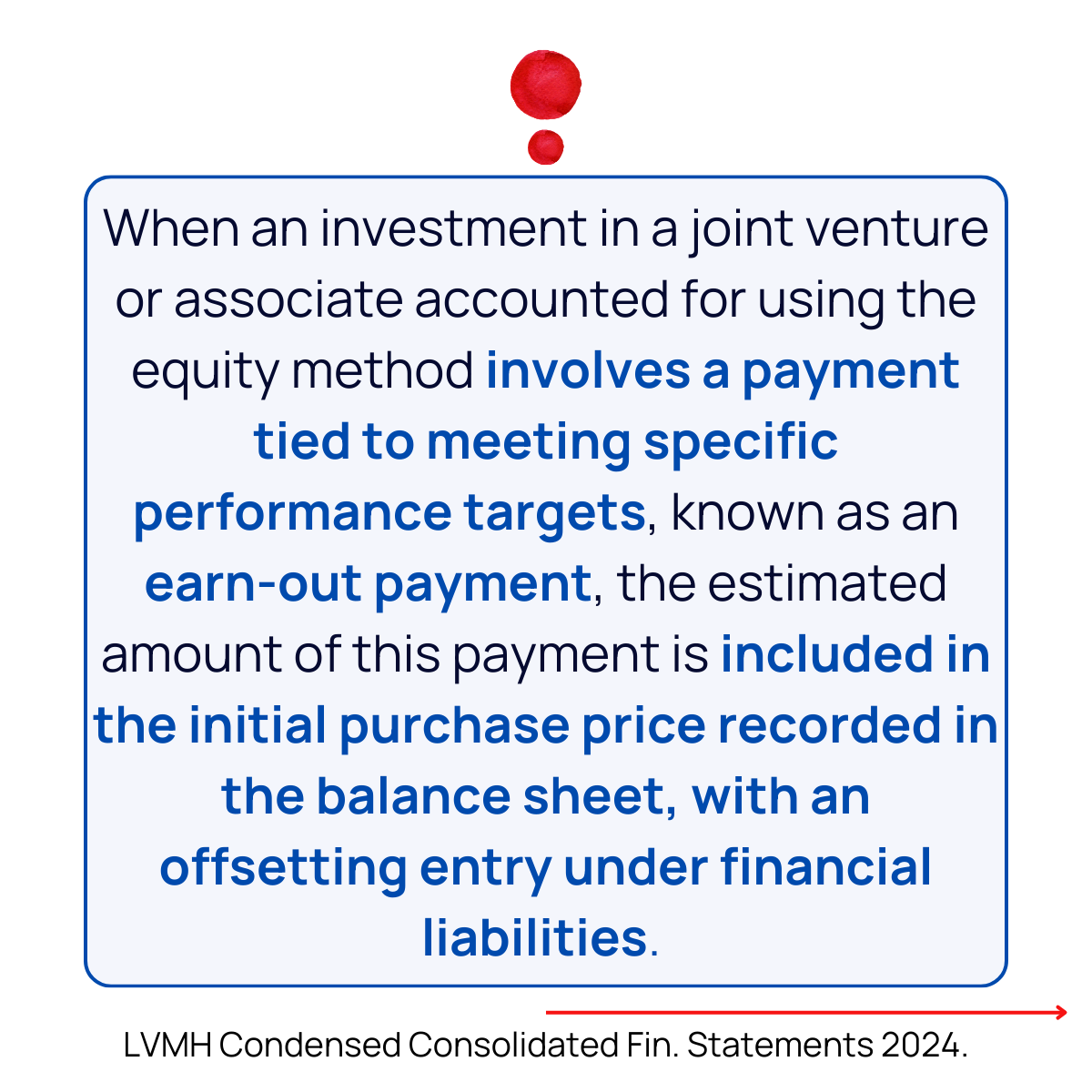 When an investment in a joint venture or associate accounted for using the equity method involves a payment tied to meeting specific performance targets, known as an earn-out payment, the estimated amount of this payment is included in the initial purchase price recorded in the balance sheet, with an offsetting entry under financial liabilities.

LVMH Condensed Consolidated Fin. Statements 2024.